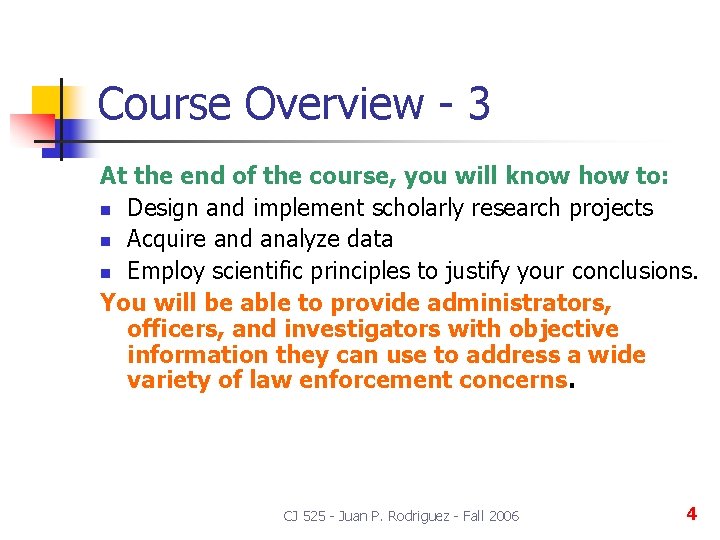 Course Overview - 3

At the end of the course, you will know how to:

- Design and implement scholarly research projects
- Acquire and analyze data
- Employ scientific principles to justify your conclusions.

You will be able to provide administrators, officers, and investigators with objective information they can use to address a wide variety of law enforcement concerns.

CJ 525 - Juan P. Rodriguez - Fall 2006

4